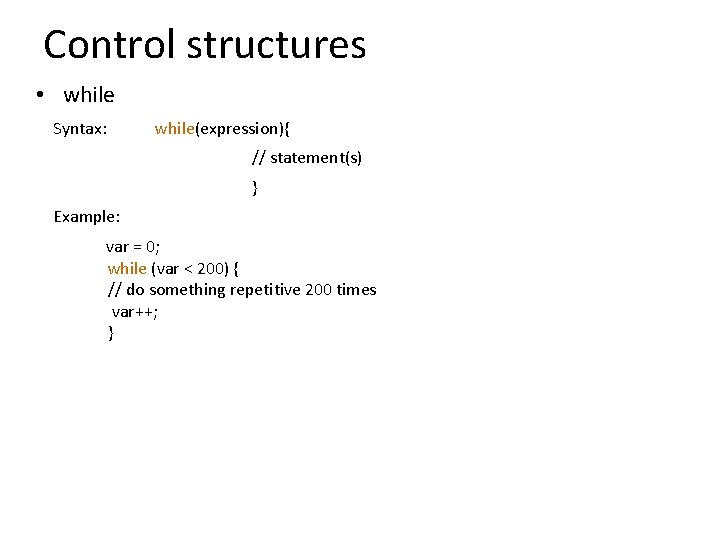 Control structures

• while

Syntax: while(expression){
// statement(s)
}

Example:

var = 0;
while (var < 200) {
// do something repetitive 200 times
var++;
}